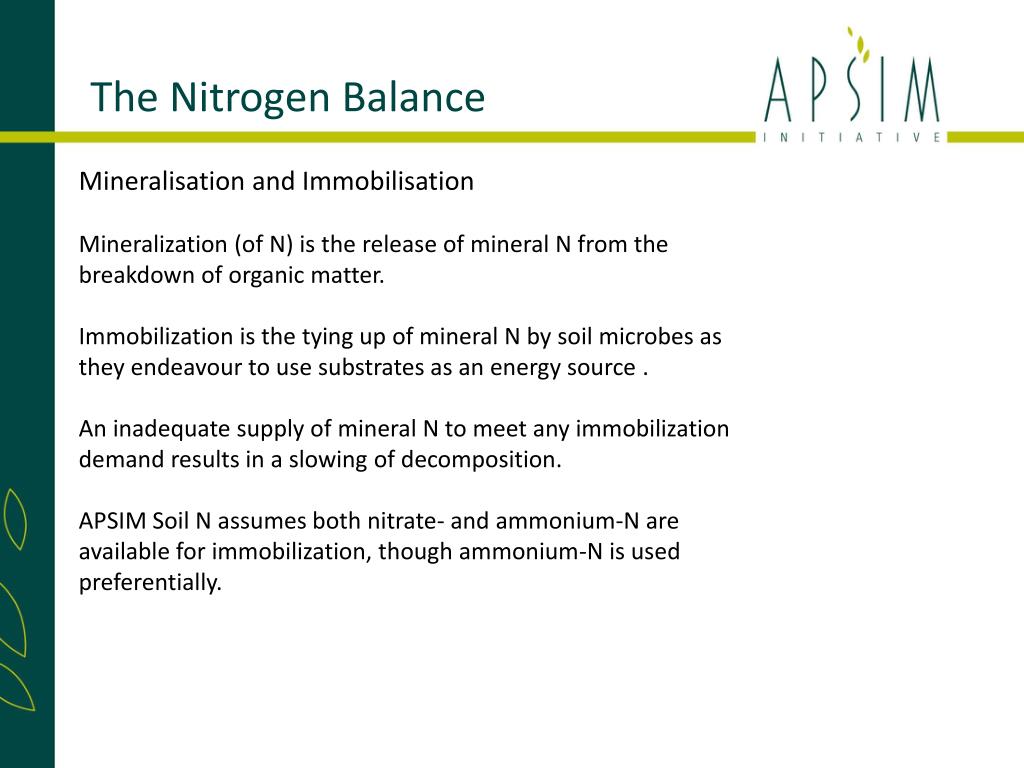 The Nitrogen Balance

APSIM
INITIATIVE

Mineralisation and Immobilisation

Mineralization (of N) is the release of mineral N from the breakdown of organic matter.

Immobilization is the tying up of mineral N by soil microbes as they endeavour to use substrates as an energy source .

An inadequate supply of mineral N to meet any immobilization demand results in a slowing of decomposition.

APSIM Soil N assumes both nitrate- and ammonium-N are available for immobilization, though ammonium-N is used preferentially.